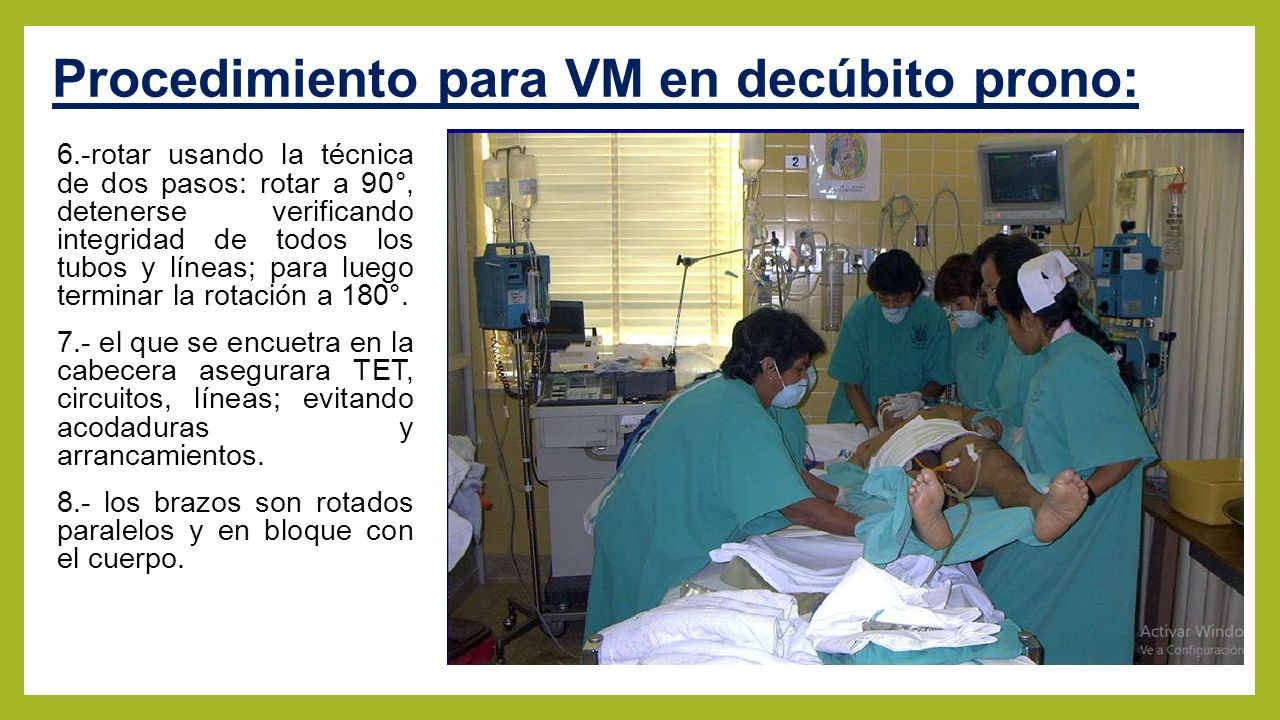 Procedimiento para VM en decúbito prono:

6.-rotar usando la técnica de dos pasos: rotar a 90°, detenerse verificando integridad de todos los tubos y líneas; para luego terminar la rotación a 180°.

7.- el que se encuetra en la cabecera asegurara TET, circuitos, líneas; evitando acodaduras y arrancamientos.

8.- los brazos son rotados paralelos y en bloque con el cuerpo.

2

Activar Windo
Ve a Configuración